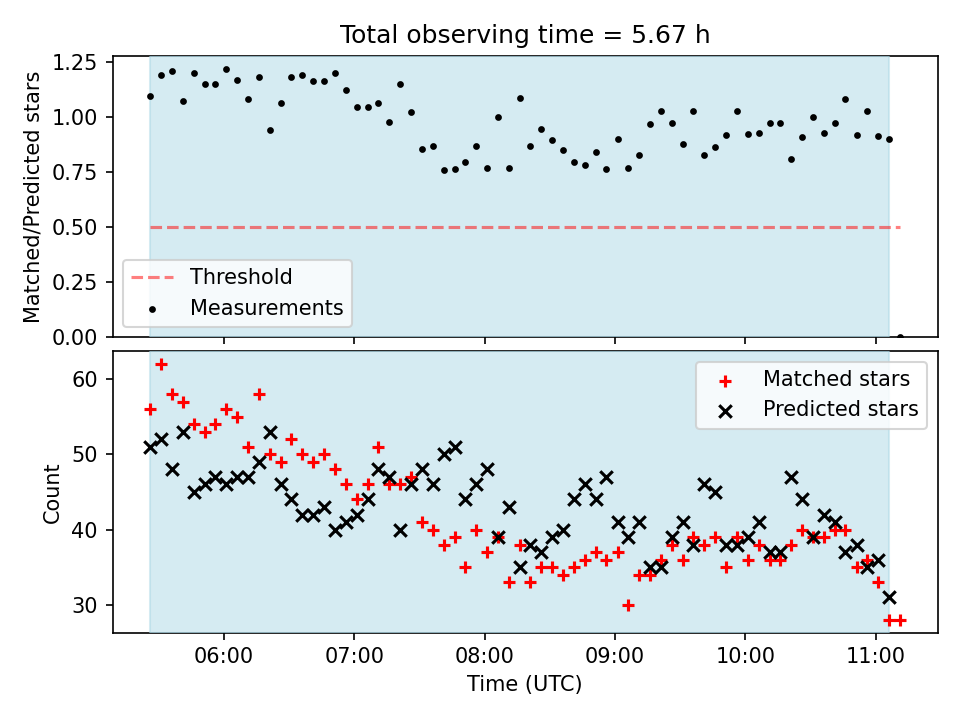 Total observing time = 5.67 h

Matched/Predicted stars

1.25
1.00
0.75
0.50
0.25
0.00

Threshold
Measurements

Count

60
50
40
30

Matched stars
Predicted stars

06:00
07:00
08:00
09:00
10:00
11:00

Time (UTC)